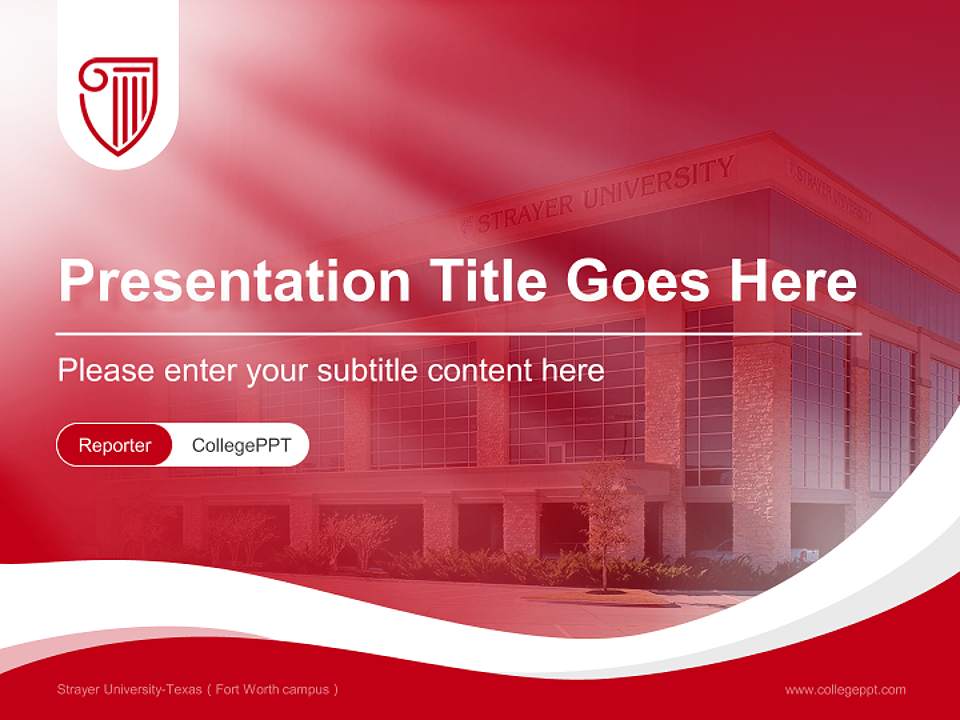 STRAYER UNIVERSITY

STRAYER UNIVERSITY

Presentation Title Goes Here

Please enter your subtitle content here

Reporter CollegePPT

Strayer University-Texas ( Fort Worth campus )

www.collegeppt.com